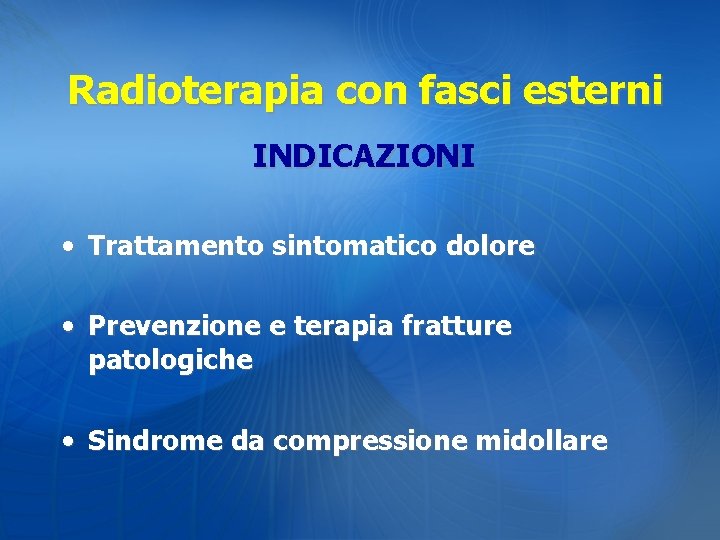 Radioterapia con fasci esterni

INDICAZIONI

• Trattamento sintomatico dolore

• Prevenzione e terapia fratture patologiche

• Sindrome da compressione midollare